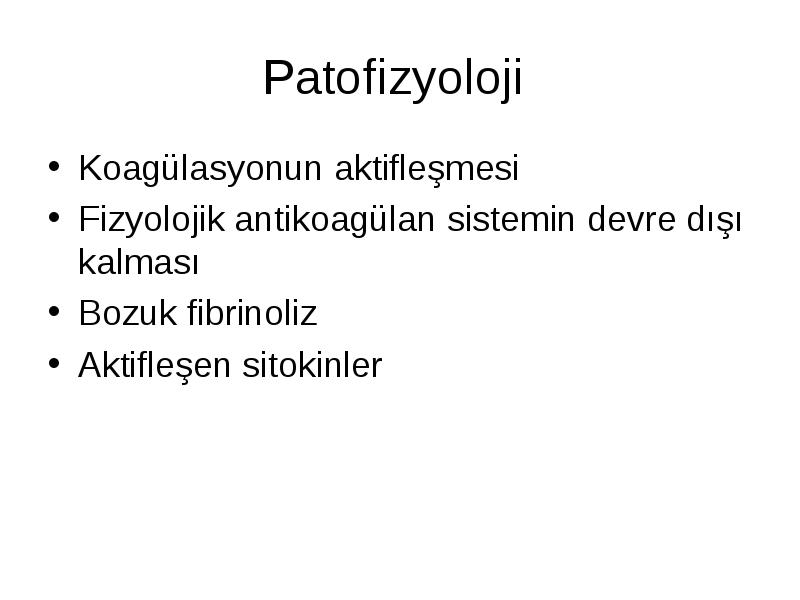 Patofizyoloji

• Koagülasyonun aktifleşmesi
• Fizyolojik antikoagülan sistemin devre dışı kalması
• Bozuk fibrinoliz
• Aktifleşen sitokinler